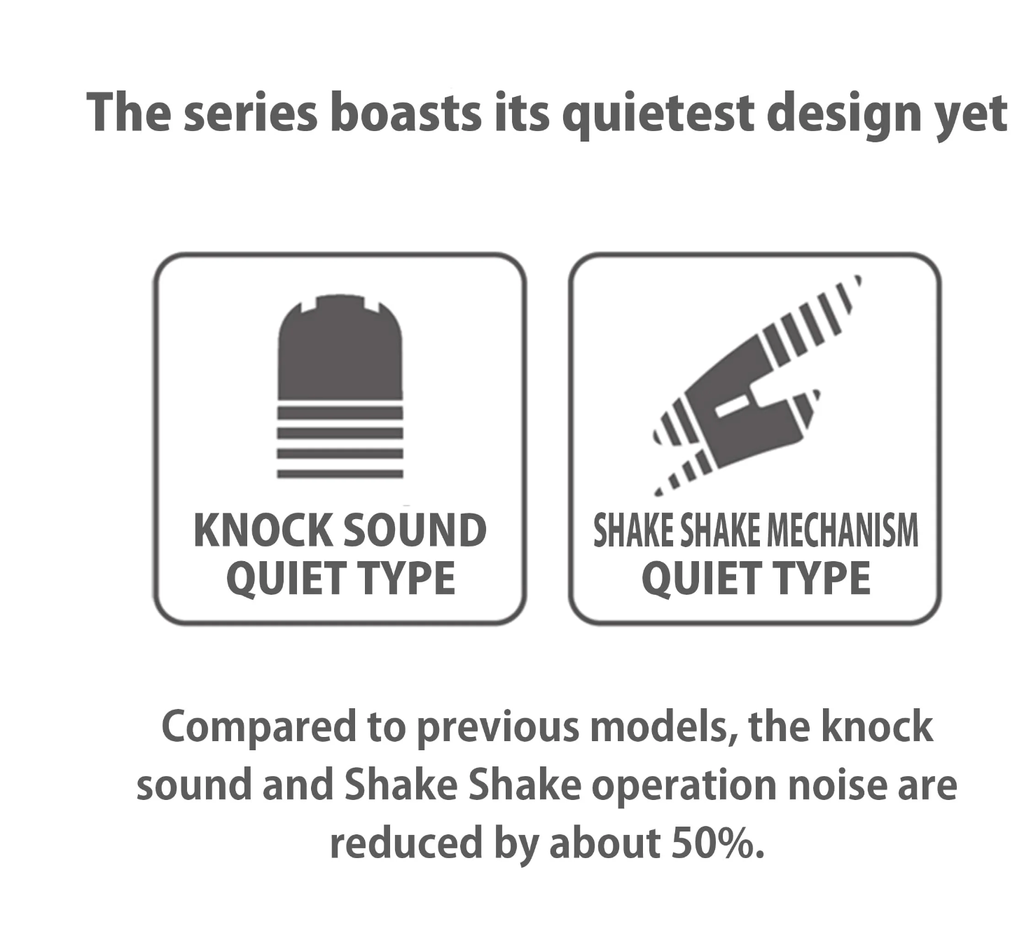 The series boasts its quietest design yet

KNOCK SOUND QUIET TYPE

SHAKE SHAKE MECHANISM QUIET TYPE

Compared to previous models, the knock sound and Shake Shake operation noise are reduced by about 50%.